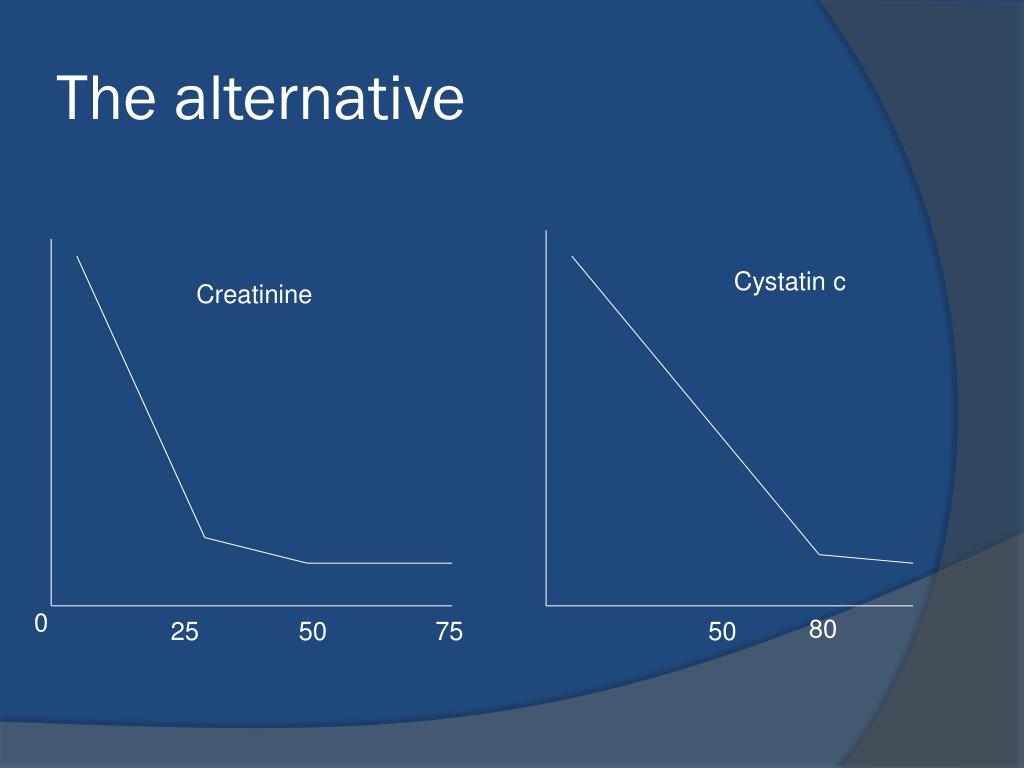 The alternative

Creatinine

0 25 50 75

Cystatin c

50 80